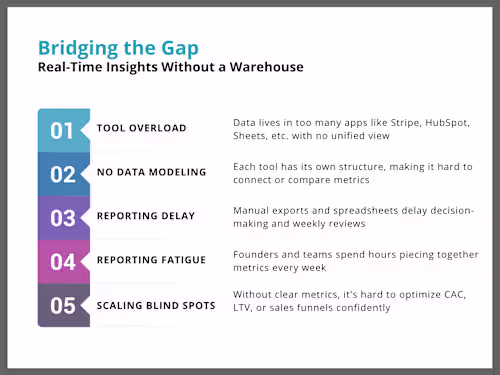 Bridging the Gap
Real-Time Insights Without a Warehouse

01 TOOL OVERLOAD
Data lives in too many apps like Stripe, HubSpot, Sheets, etc. with no unified view

02 NO DATA MODELING
Each tool has its own structure, making it hard to connect or compare metrics

03 REPORTING DELAY
Manual exports and spreadsheets delay decision-making and weekly reviews

04 REPORTING FATIGUE
Founders and teams spend hours piecing together metrics every week

05 SCALING BLIND SPOTS
Without clear metrics, it's hard to optimize CAC, LTV, or sales funnels confidently